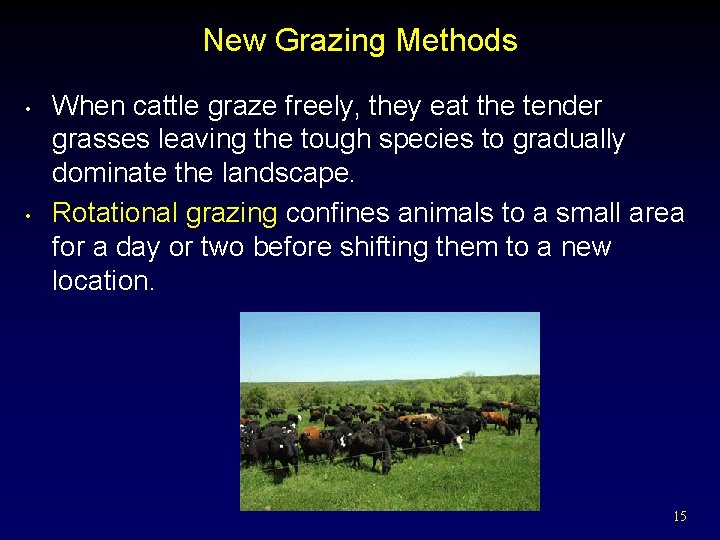 New Grazing Methods

• When cattle graze freely, they eat the tender grasses leaving the tough species to gradually dominate the landscape.

• Rotational grazing confines animals to a small area for a day or two before shifting them to a new location.

15